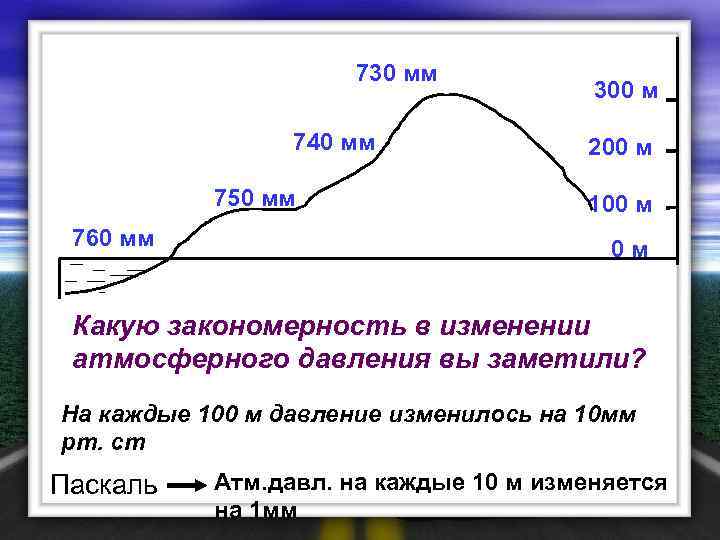 730 мм

300 м

740 мм

200 м

750 мм

100 м

760 мм

0 м

Какую закономерность в изменении атмосферного давления вы заметили?

На каждые 100 м давление изменилось на 10мм рт. ст

Паскаль → Атм.давл. на каждые 10 м изменяется на 1мм